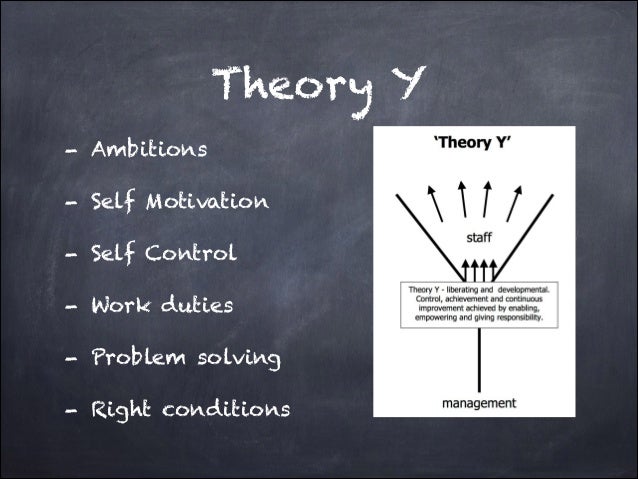 Theory Y

- Ambitions
- Self Motivation
- Self Control
- Work duties
- Problem solving
- Right conditions

'Theory Y'

staff

Theory Y - liberating and developmental. Control, achievement and continuous improvement achieved by enabling, empowering and giving responsibility.

management